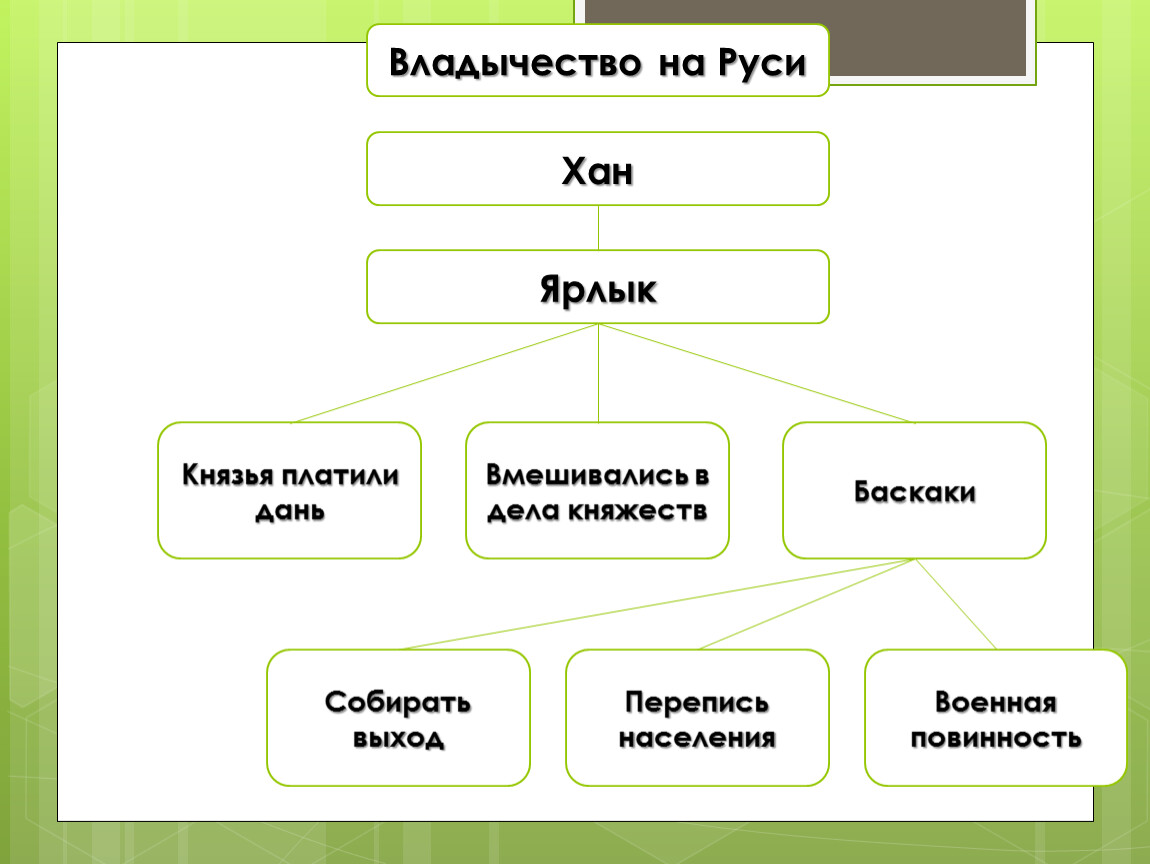 Владычество на Руси

Хан

Ярлык

Князья платили дань

Вмешивались в дела княжеств

Баскаки

Собирать выход

Перепись населения

Военная повинность